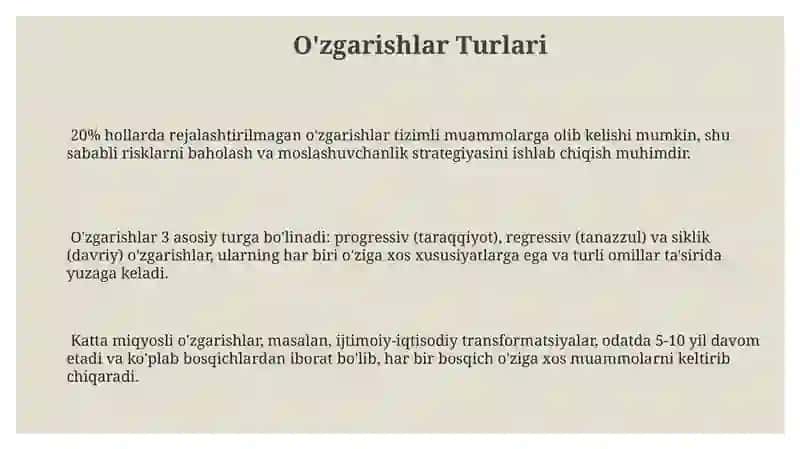 O'zgarishlar Turlari

20% hollarda rejalashtirilmagan o'zgarishlar tizimli muammolarga olib kelishi mumkin, shu sababli risklarni baholash va moslashuvchanlik strategiyasini ishlab chiqish muhimdir.

O'zgarishlar 3 asosiy turga bo'linadi: progressiv (taraqqiyot), regressiv (tanazzul) va siklik (davriy) o'zgarishlar, ularning har biri o'ziga xos xususiyatlarga ega va turli omillar ta'sirida yuzaga keladi.

Katta miqyosli o'zgarishlar, masalan, ijtimoiy-iqtisodiy transformatsiyalar, odatda 5-10 yil davom etadi va ko'plab bosqichlardan iborat bo'lib, har bir bosqich o'ziga xos muammolarni keltirib chiqaradi.